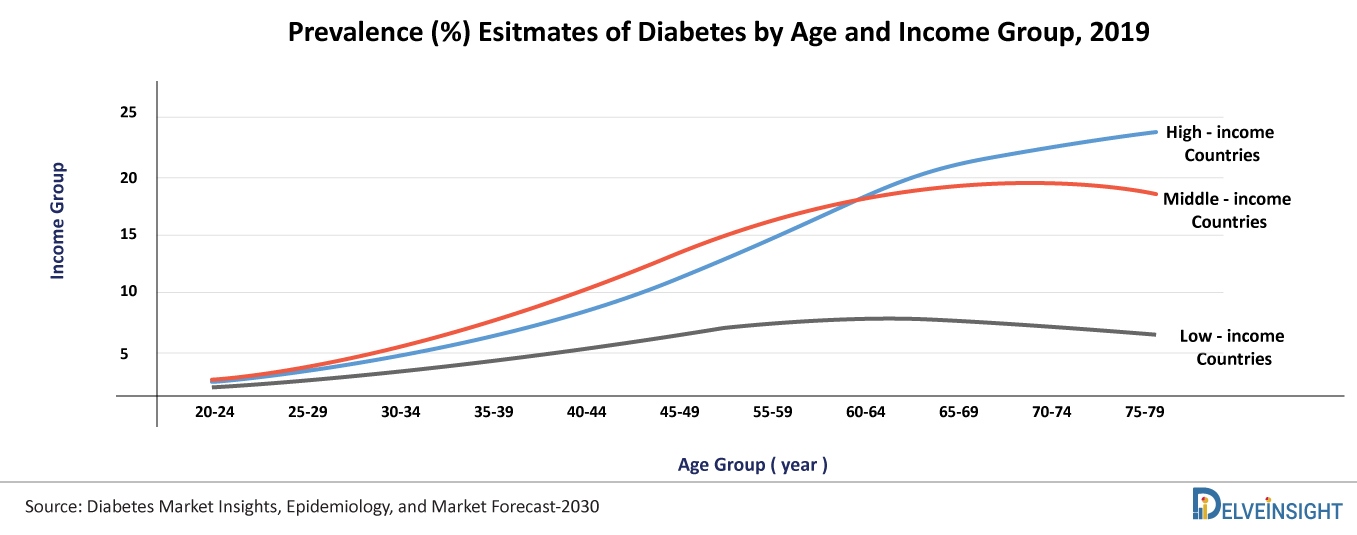 Prevalence (%) Esitmates of Diabetes by Age and Income Group, 2019

Income Group

25
20
15
10
5

High - income Countries

Middle - income Countries

Low - income Countries

20-24 25-29 30-34 35-39 40-44 45-49 55-59 60-64 65-69 70-74 75-79

Age Group ( year )

Source: Diabetes Market Insights, Epidemiology, and Market Forecast-2030

DELVEINSIGHT